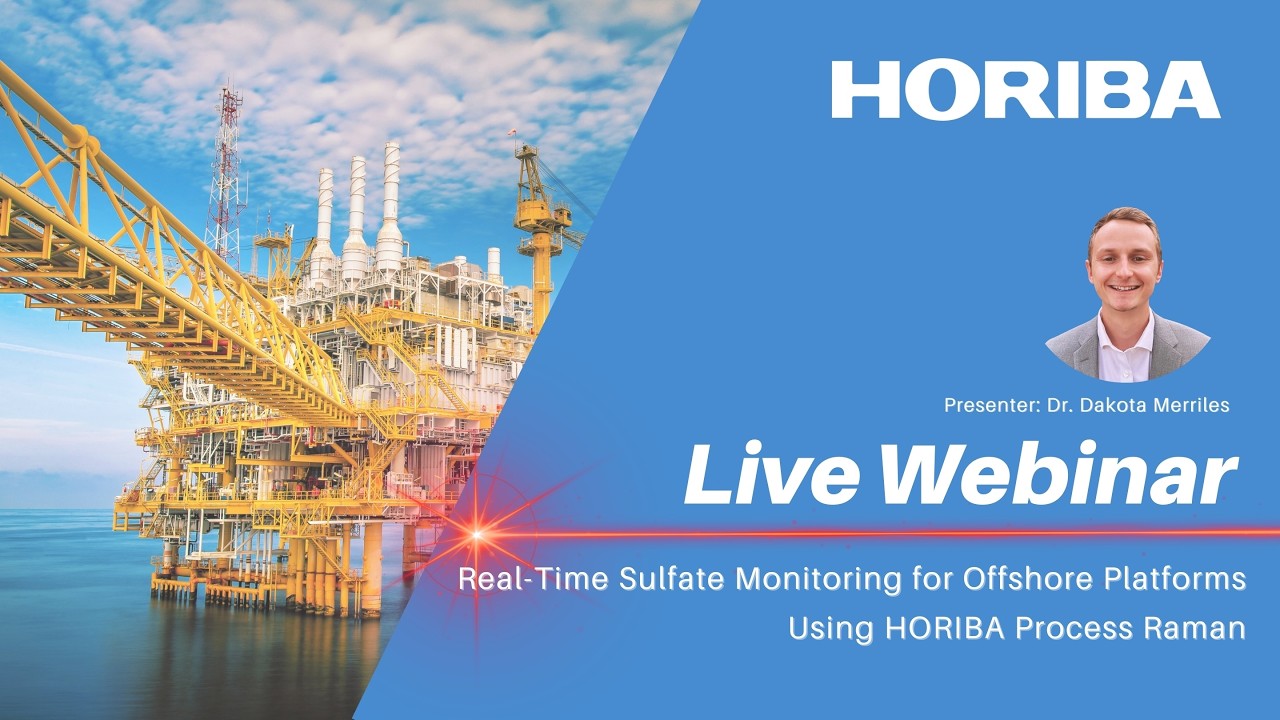 HORIBA

Presenter: Dr. Dakota Merriles

Live Webinar

Real-Time Sulfate Monitoring for Offshore Platforms Using HORIBA Process Raman